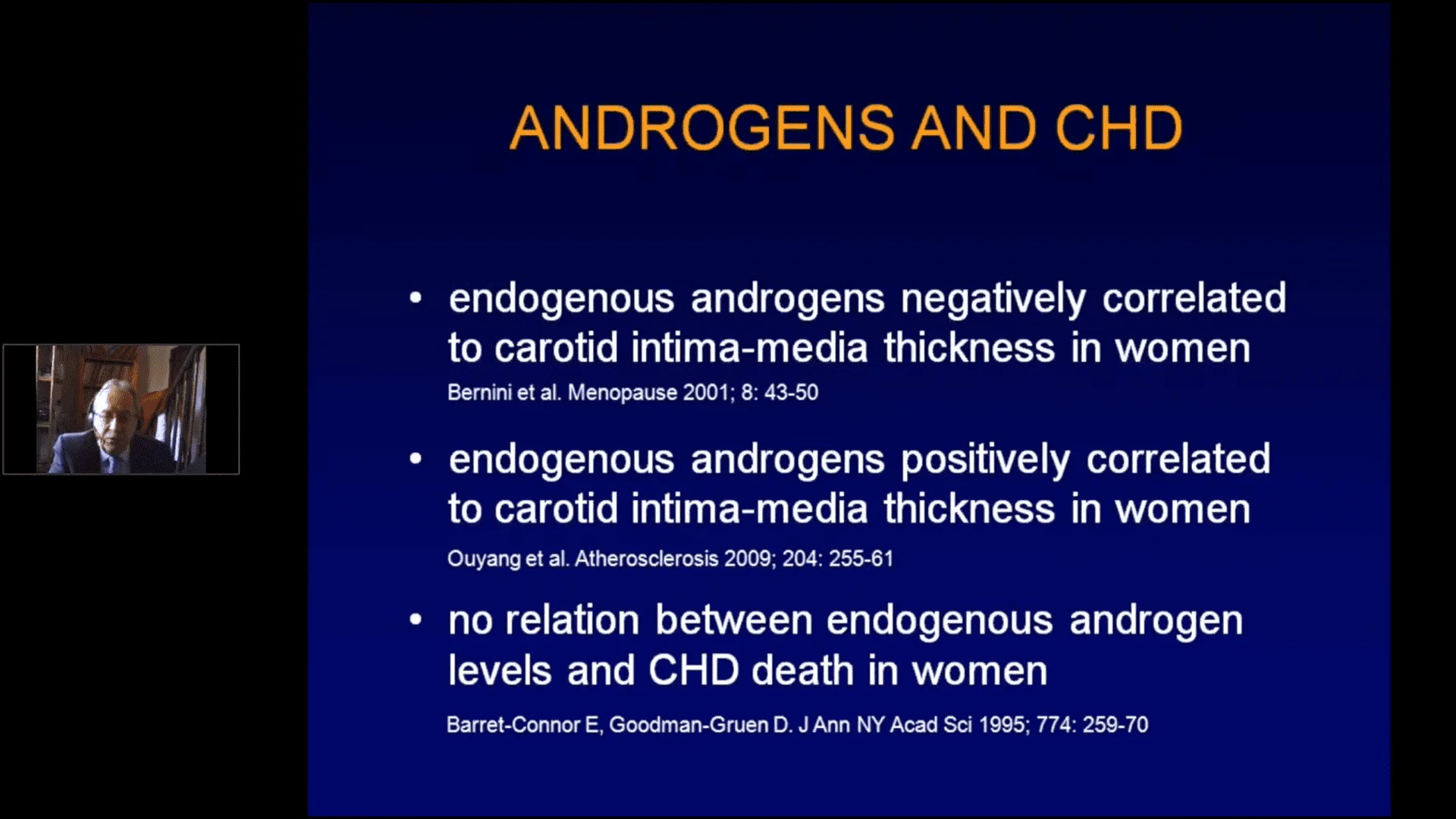 ANDROGENS AND CHD

• endogenous androgens negatively correlated to carotid intima-media thickness in women

Bernini et al. Menopause 2001; 8: 43-50

• endogenous androgens positively correlated to carotid intima-media thickness in women

Ouyang et al. Atherosclerosis 2009; 204: 255-61

• no relation between endogenous androgen levels and CHD death in women

Barret-Connor E, Goodman-Gruen D. J Ann NY Acad Sci 1995; 774: 259-70